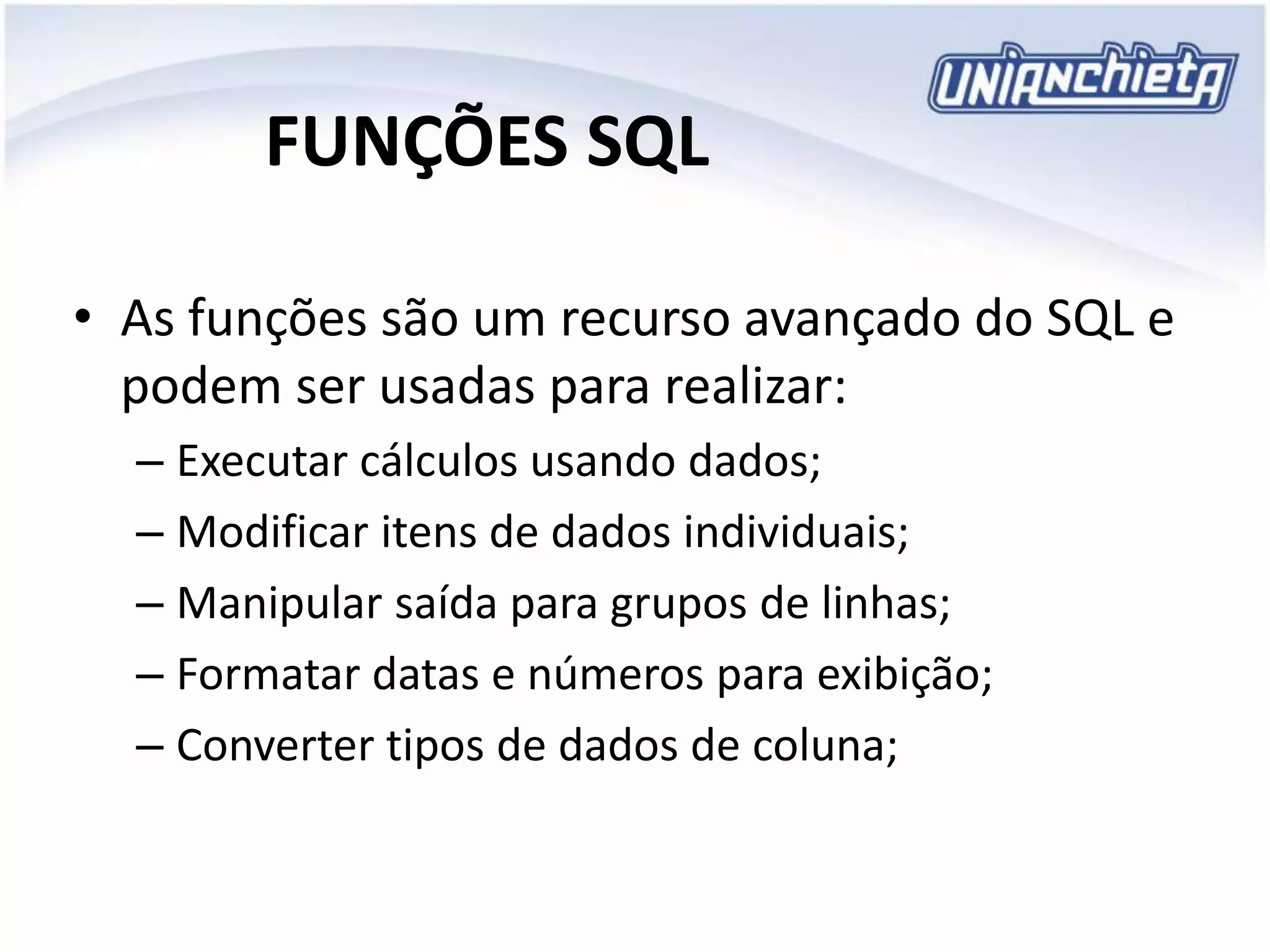 UNIANCHIETA

FUNÇÕES SQL

• As funções são um recurso avançado do SQL e podem ser usadas para realizar:
– Executar cálculos usando dados;
– Modificar itens de dados individuais;
– Manipular saída para grupos de linhas;
– Formatar datas e números para exibição;
– Converter tipos de dados de coluna;